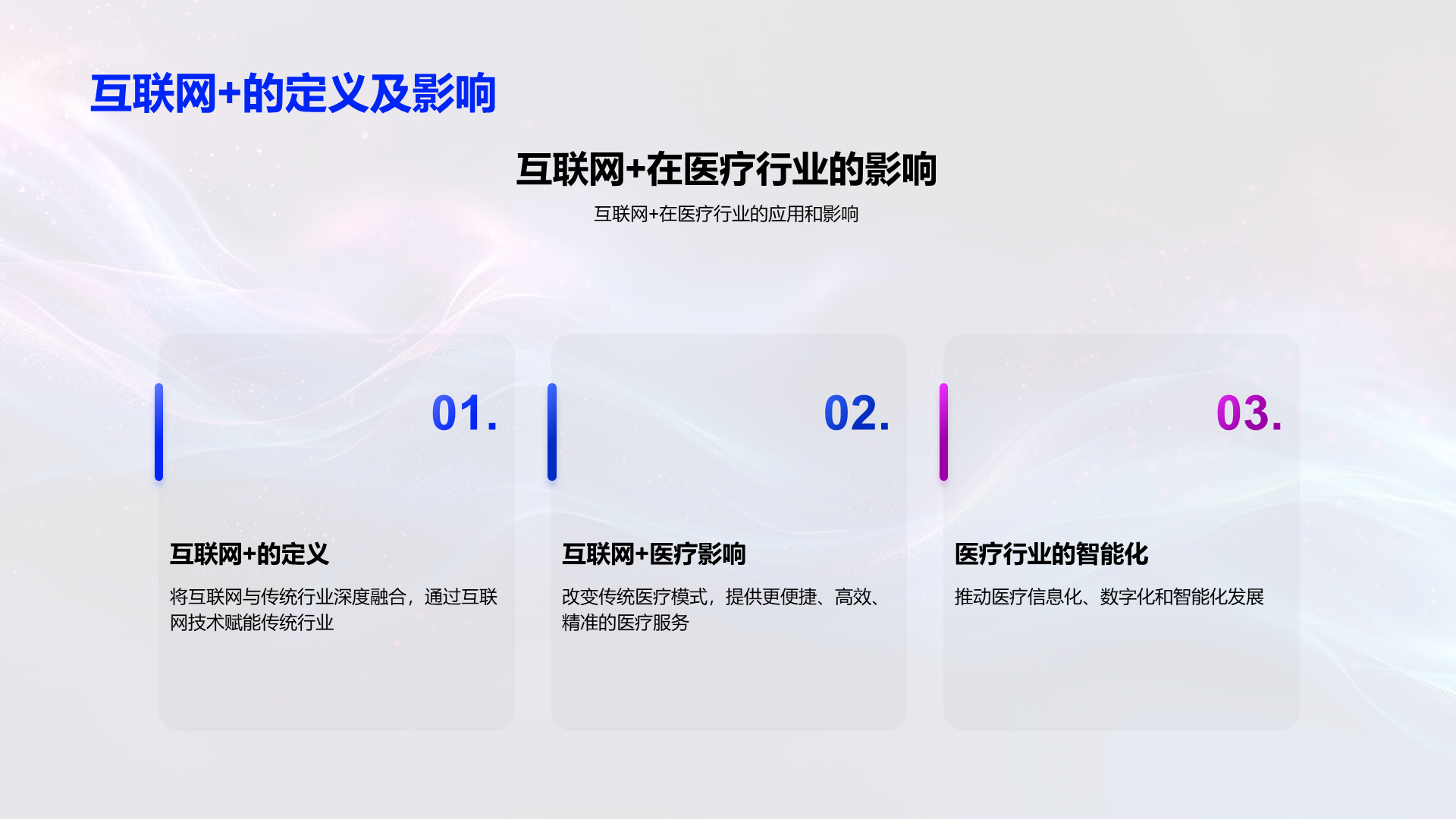 互联网+的定义及影响

互联网+在医疗行业的影响

互联网+在医疗行业的应用和影响

01.

互联网+的定义

将互联网与传统行业深度融合，通过互联网技术赋能传统行业

02.

互联网+医疗影响

改变传统医疗模式，提供更便捷、高效、精准的医疗服务

03.

医疗行业的智能化

推动医疗信息化、数字化和智能化发展